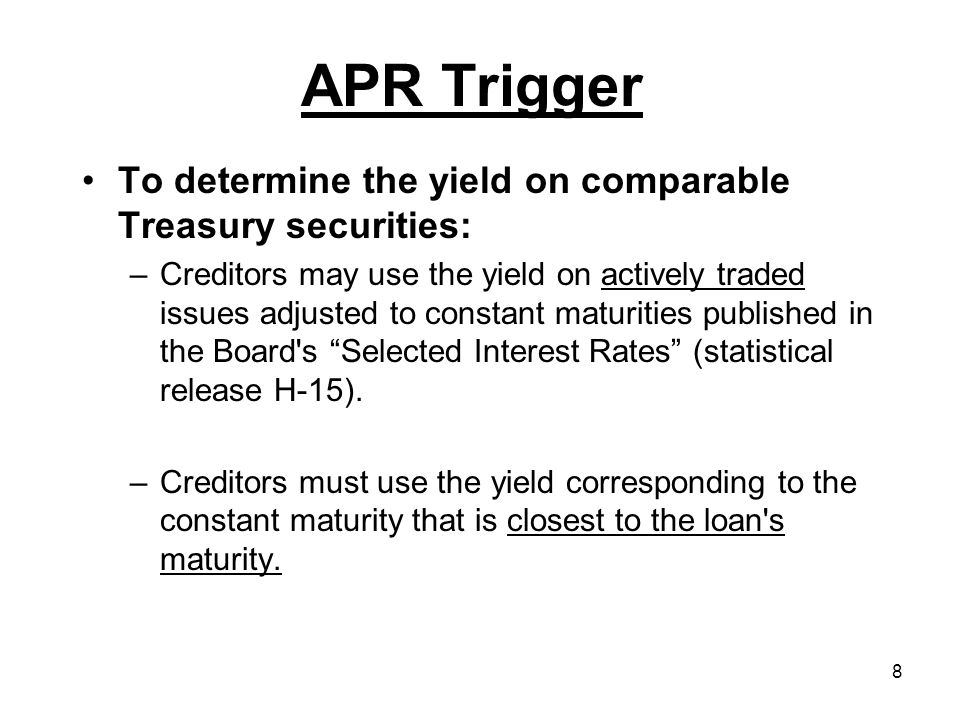 APR Trigger

• To determine the yield on comparable Treasury securities:

– Creditors may use the yield on actively traded issues adjusted to constant maturities published in the Board's “Selected Interest Rates” (statistical release H-15).

– Creditors must use the yield corresponding to the constant maturity that is closest to the loan's maturity.

8